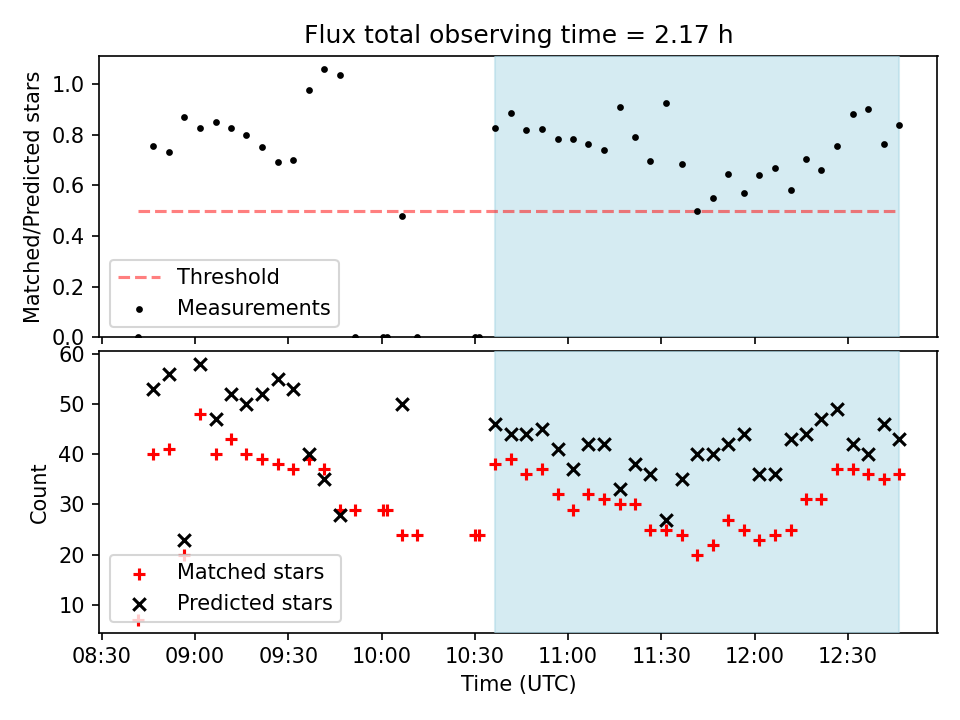 Flux total observing time = 2.17 h

Matched/Predicted stars

1.0
0.8
0.6
0.4
0.2
0.0

Threshold
Measurements

Count

60
50
40
30
20
10

Matched stars
Predicted stars

08:30 09:00 09:30 10:00 10:30 11:00 11:30 12:00 12:30

Time (UTC)